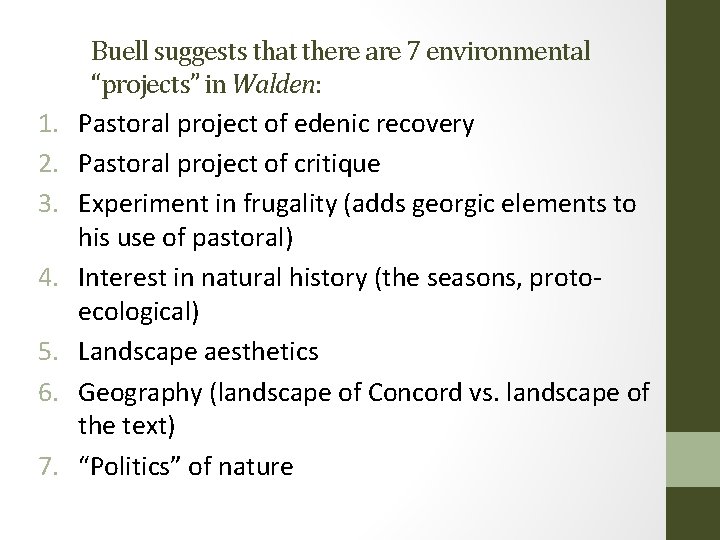 Buell suggests that there are 7 environmental "projects" in Walden:

1. Pastoral project of edenic recovery
2. Pastoral project of critique
3. Experiment in frugality (adds georgic elements to his use of pastoral)
4. Interest in natural history (the seasons, proto-ecological)
5. Landscape aesthetics
6. Geography (landscape of Concord vs. landscape of the text)
7. "Politics" of nature